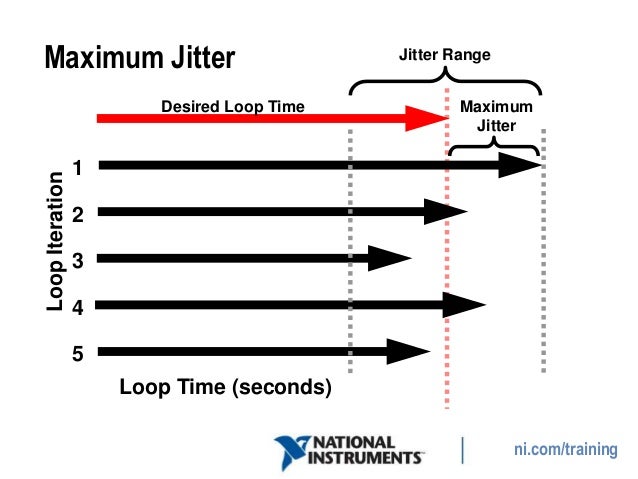 Maximum Jitter

Jitter Range

Desired Loop Time

Maximum
Jitter

Loop Iteration

1

2

3

4

5

Loop Time (seconds)

NATIONAL
INSTRUMENTS

ni.com/training